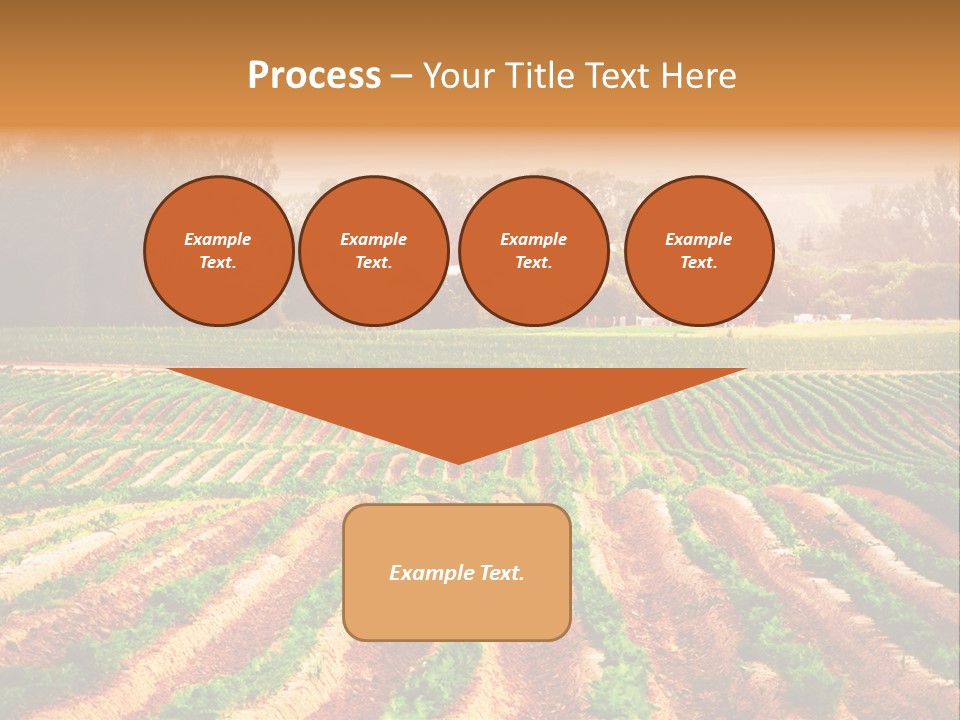 Process – Your Title Text Here

Example Text.

Example Text.

Example Text.

Example Text.

Example Text.